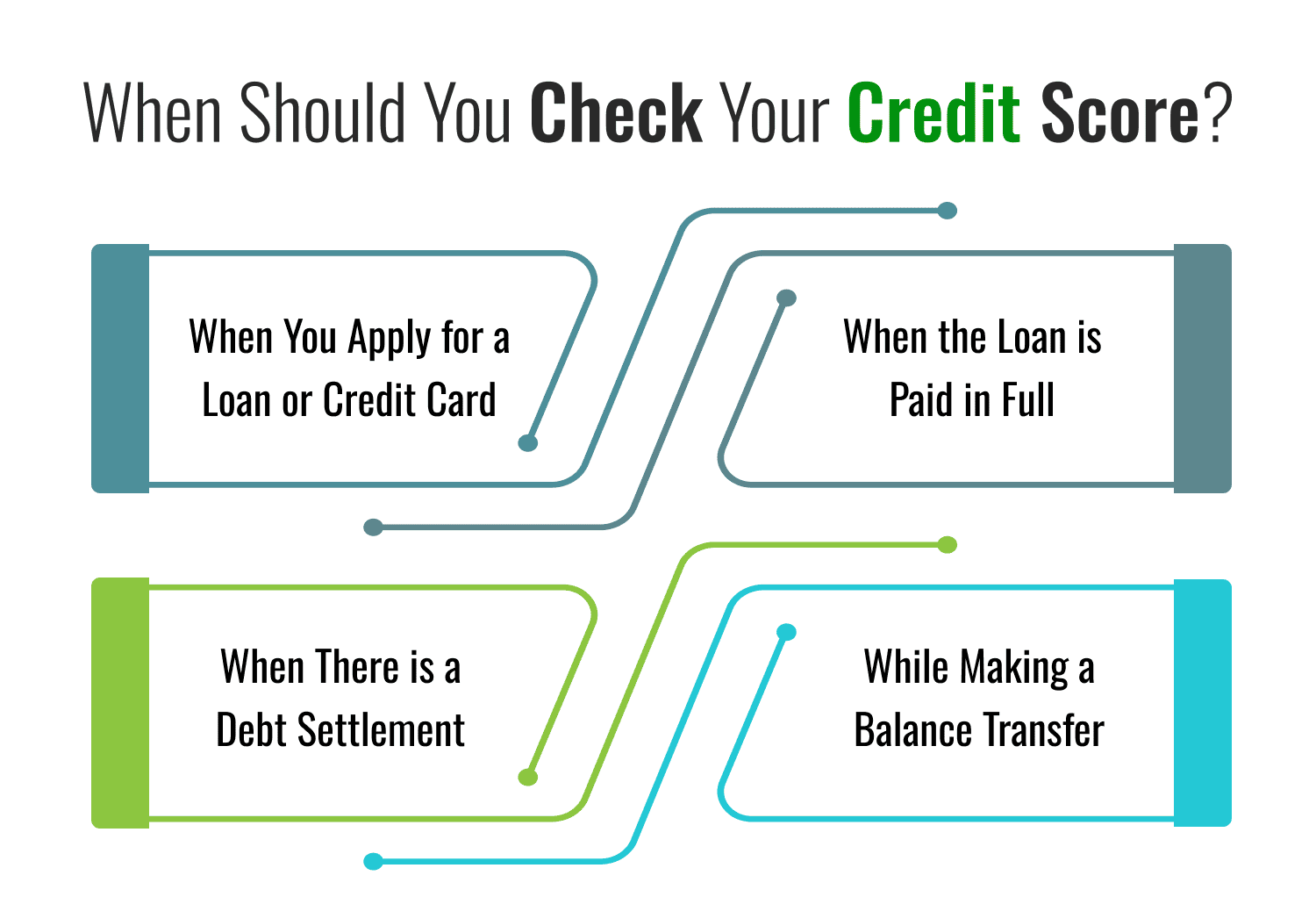 When Should You Check Your Credit Score?

When You Apply for a Loan or Credit Card

When the Loan is Paid in Full

When There is a Debt Settlement

While Making a Balance Transfer